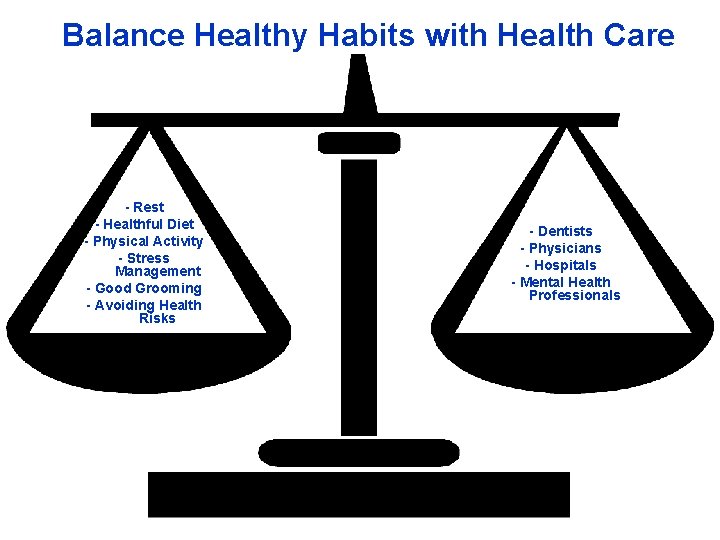 Balance Healthy Habits with Health Care

- Rest
- Healthful Diet
- Physical Activity
- Stress Management
- Good Grooming
- Avoiding Health Risks

- Dentists
- Physicians
- Hospitals
- Mental Health Professionals